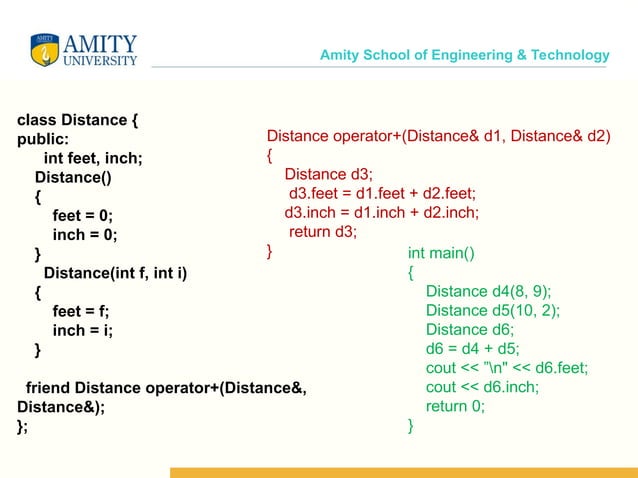 AMITY UNIVERSITY

Amity School of Engineering & Technology

class Distance {
public:
int feet, inch;
Distance()
{
feet = 0;
inch = 0;
}
Distance(int f, int i)
{
feet = f;
inch = i;
}

friend Distance operator+(Distance&, Distance&);
};

Distance operator+(Distance& d1, Distance& d2)
{
Distance d3;
d3.feet = d1.feet + d2.feet;
d3.inch = d1.inch + d2.inch;
return d3;
}

int main()
{
Distance d4(8, 9);
Distance d5(10, 2);
Distance d6;
d6 = d4 + d5;
cout << "\n" << d6.feet;
cout << d6.inch;
return 0;
}